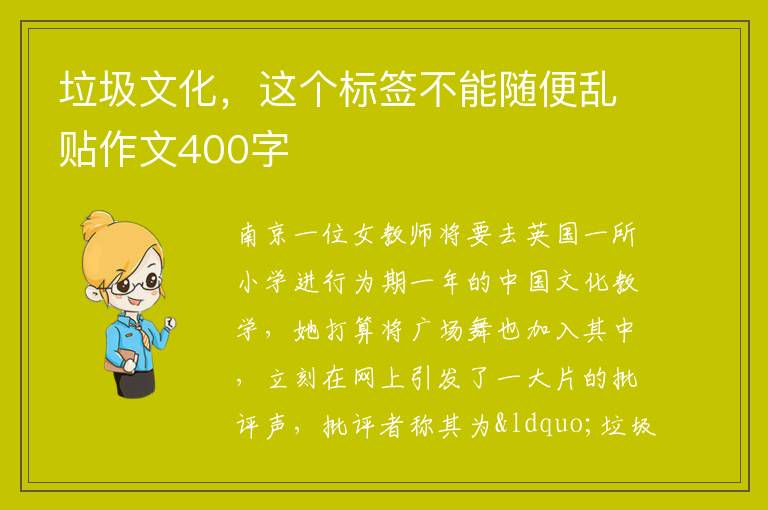 垃圾文化，这个标签不能随便乱贴作文400字

南京一位女教师将要去英国一所小学进行为期一年的中国文化教学，她打算将广场舞也加入其中，立刻在网上引发了一大片的批评声，批评者称其为&ldquo;垃圾